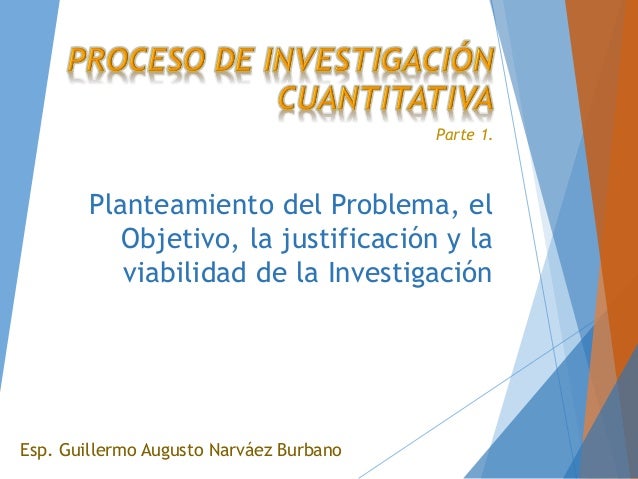 PROCESO DE INVESTIGACIÓN CUANTITATIVA

Parte 1.

Planteamiento del Problema, el Objetivo, la justificación y la viabilidad de la Investigación

Esp. Guillermo Augusto Narváez Burbano